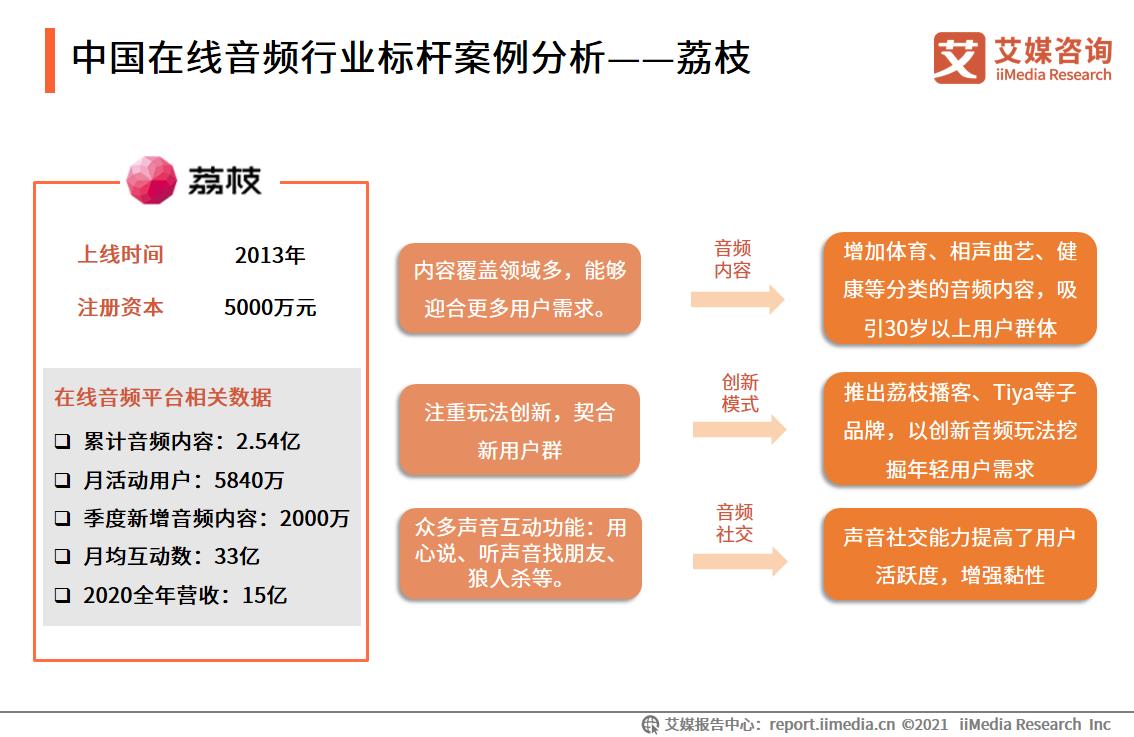 中国在线音频行业标杆案例分析——荔枝

艾媒咨询
iiMedia Research

荔枝

上线时间 2013年

注册资本 5000万元

在线音频平台相关数据

❑ 累计音频内容：2.54亿

❑ 月活动用户：5840万

❑ 季度新增音频内容：2000万

❑ 月均互动数：33亿

❑ 2020全年营收：15亿

内容覆盖领域多，能够迎合更多用户需求。

音频内容

增加体育、相声曲艺、健康等分类的音频内容，吸引30岁以上用户群体

注重玩法创新，契合新用户群

创新模式

推出荔枝播客、Tiya等子品牌，以创新音频玩法挖掘年轻用户需求

众多声音互动功能：用心说、听声音找朋友、狼人杀等。

音频社交

声音社交能力提高了用户活跃度，增强黏性

艾媒报告中心：report.iimedia.cn ©2021 iiMedia Research Inc